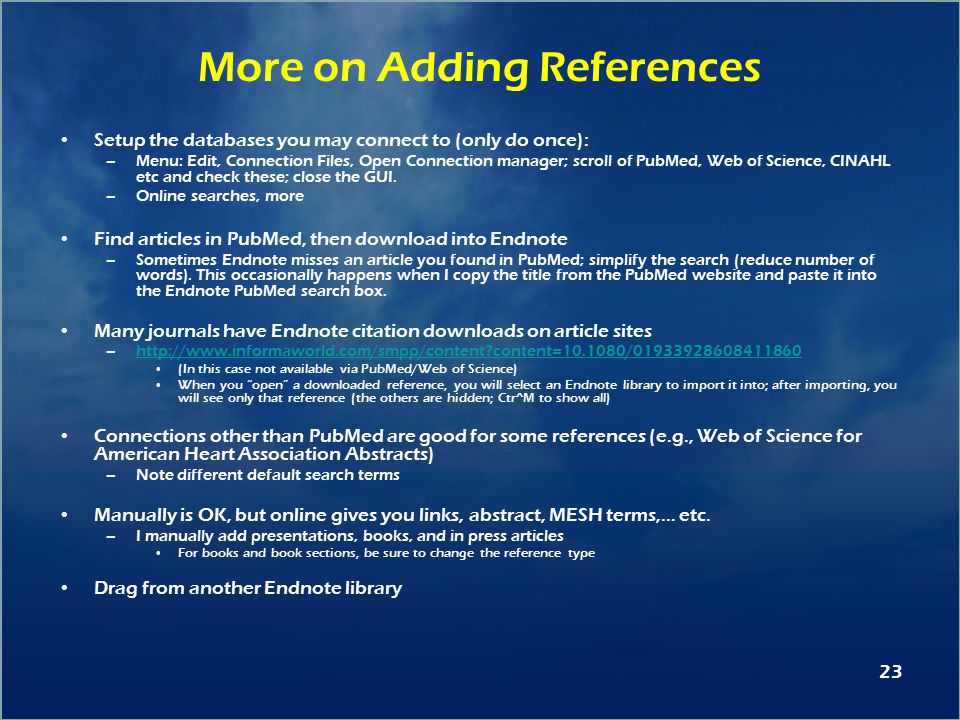 More on Adding References

• Setup the databases you may connect to (only do once):
  – Menu: Edit, Connection Files, Open Connection manager; scroll of PubMed, Web of Science, CINAHL etc and check these; close the GUI.
  – Online searches, more

• Find articles in PubMed, then download into Endnote
  – Sometimes Endnote misses an article you found in PubMed; simplify the search (reduce number of words). This occasionally happens when I copy the title from the PubMed website and paste it into the Endnote PubMed search box.

• Many journals have Endnote citation downloads on article sites
  – http://www.informaworld.com/smpp/content?content=10.1080/01933928608411860
    • (In this case not available via PubMed/Web of Science)
    • When you "open" a downloaded reference, you will select an Endnote library to import it into; after importing, you will see only that reference (the others are hidden; Ctr^M to show all)

• Connections other than PubMed are good for some references (e.g., Web of Science for American Heart Association Abstracts)
  – Note different default search terms

• Manually is OK, but online gives you links, abstract, MESH terms,… etc.
  – I manually add presentations, books, and in press articles
    • For books and book sections, be sure to change the reference type

• Drag from another Endnote library

23